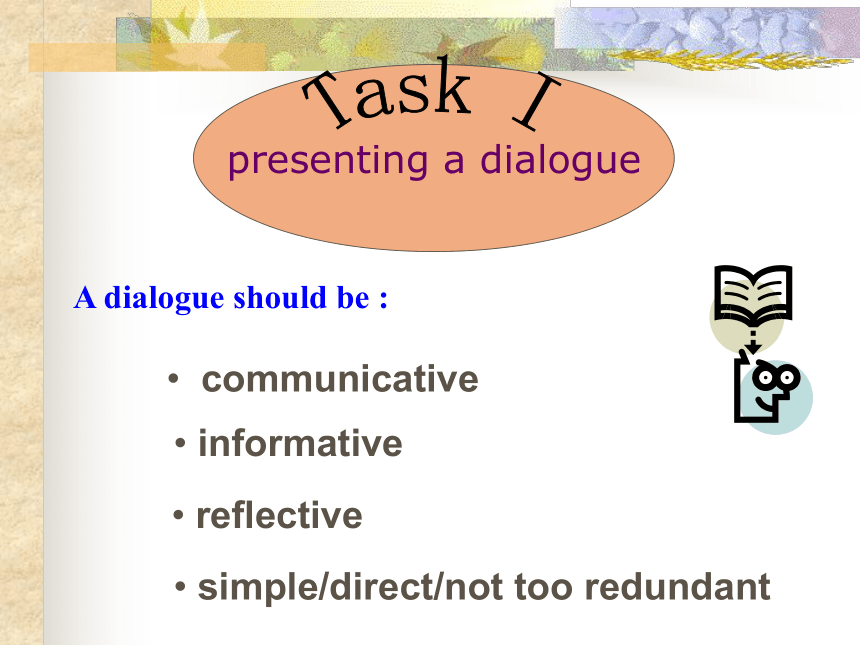 Task I
presenting a dialogue

A dialogue should be :

• communicative
• informative
• reflective
• simple/direct/not too redundant